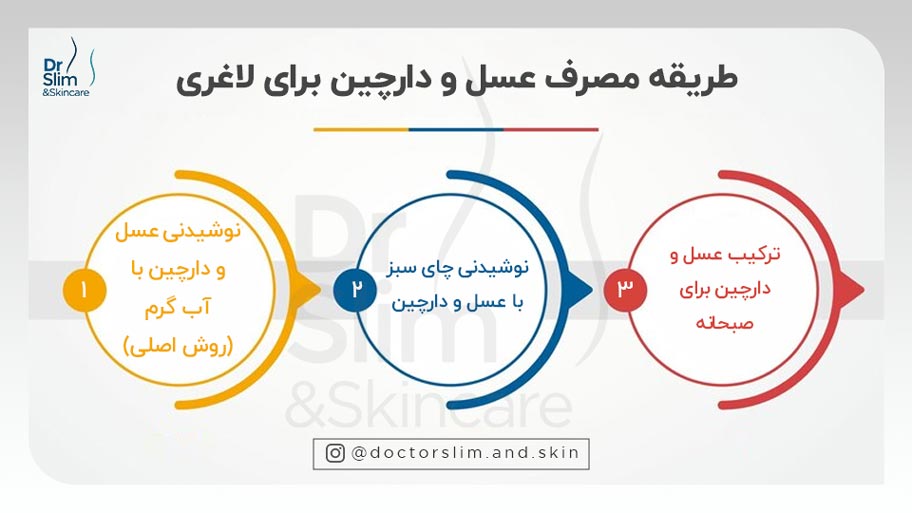 Dr Slim &Skincare

طریقه مصرف عسل و دارچین برای لاغری

۱
نوشیدنی عسل و دارچین با آب گرم (روش اصلی)

۲
نوشیدنی چای سبز با عسل و دارچین

۳
ترکیب عسل و دارچین برای صبحانه

Dr Slim &Skincare

@doctorslim.and.skin